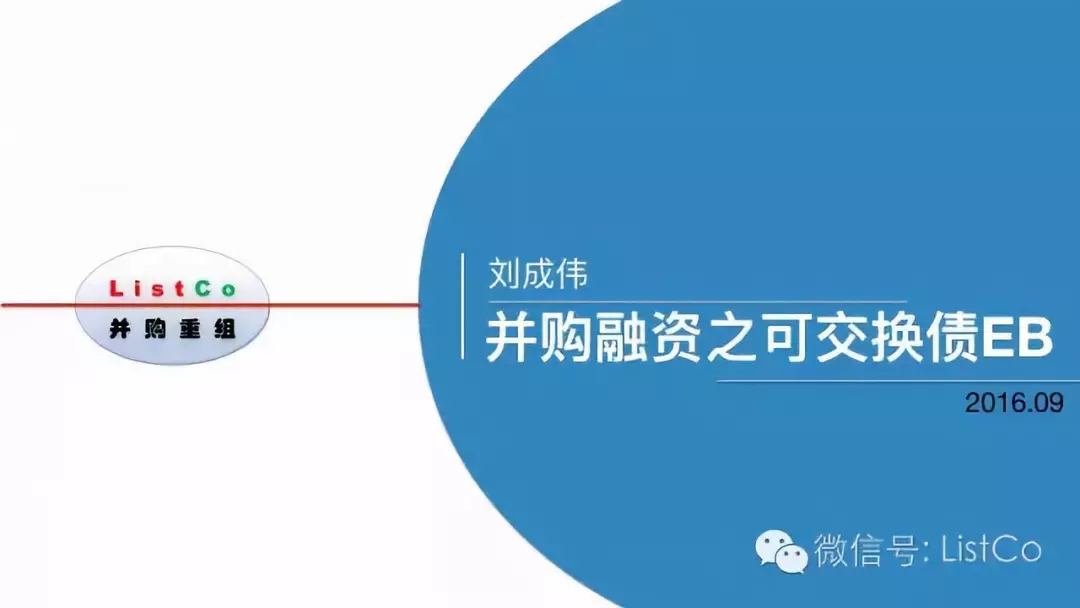 ListCo
并购重组

刘成伟
并购融资之可交换债EB

2016.09

微信号: ListCo